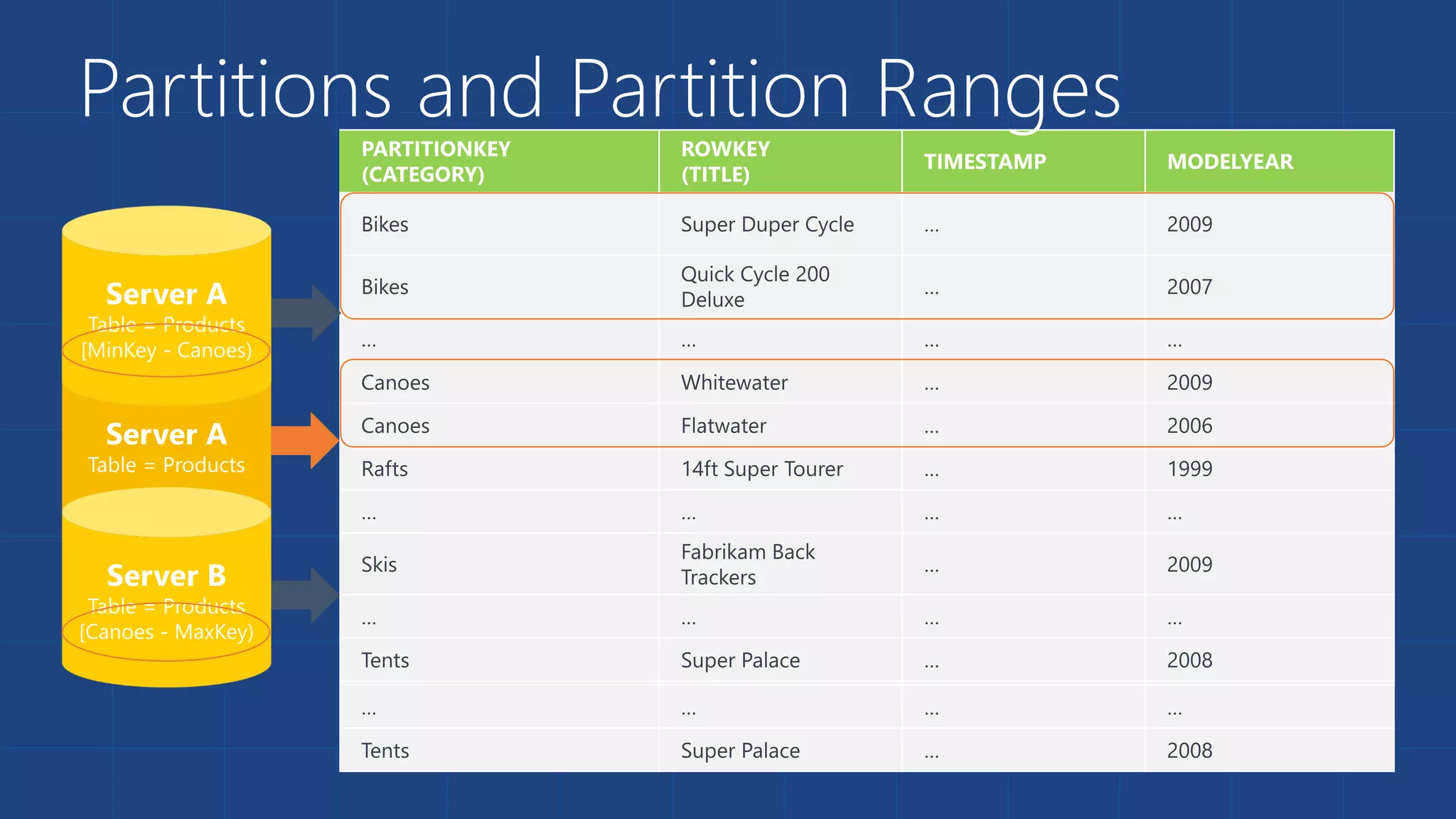 Partitions and Partition Ranges

Server A
Table = Products
[MinKey - Canoes)

Server A
Table = Products

Server B
Table = Products
[Canoes - MaxKey)

| PARTITIONKEY (CATEGORY) | ROWKEY (TITLE) | TIMESTAMP | MODELYEAR |
|---|---|---|---|
| Bikes | Super Duper Cycle | … | 2009 |
| Bikes | Quick Cycle 200 Deluxe | … | 2007 |
| … | … | … | … |
| Canoes | Whitewater | … | 2009 |
| Canoes | Flatwater | … | 2006 |
| Rafts | 14ft Super Tourer | … | 1999 |
| … | … | … | … |
| Skis | Fabrikam Back Trackers | … | 2009 |
| … | … | … | … |
| Tents | Super Palace | … | 2008 |
| … | … | … | … |
| Tents | Super Palace | … | 2008 |